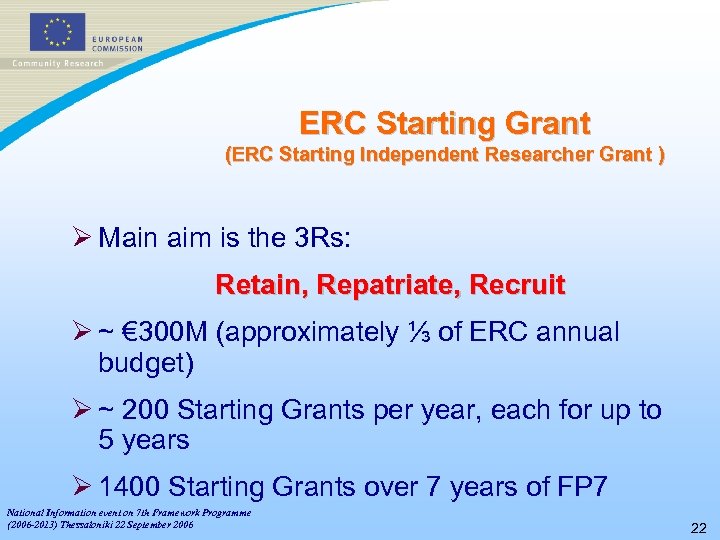 EUROPEAN COMMISSION
Community Research

ERC Starting Grant
(ERC Starting Independent Researcher Grant )

➢ Main aim is the 3Rs:

Retain, Repatriate, Recruit

➢ ~ €300M (approximately ⅓ of ERC annual budget)

➢ ~ 200 Starting Grants per year, each for up to 5 years

➢ 1400 Starting Grants over 7 years of FP7

National Information event on 7th Framework Programme (2006-2013) Thessaloniki 22 September 2006

22